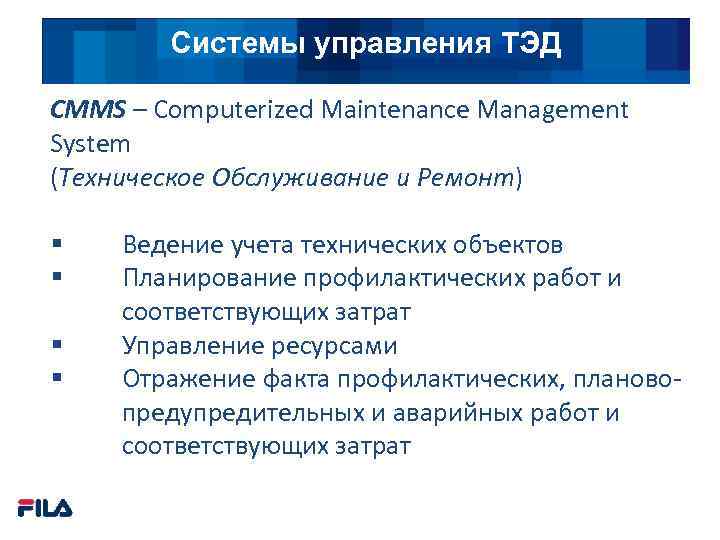 Системы управления ТЭД

CMMS – Computerized Maintenance Management System
(Техническое Обслуживание и Ремонт)

▪ Ведение учета технических объектов
▪ Планирование профилактических работ и соответствующих затрат
▪ Управление ресурсами
▪ Отражение факта профилактических, планово-предупредительных и аварийных работ и соответствующих затрат

FILA